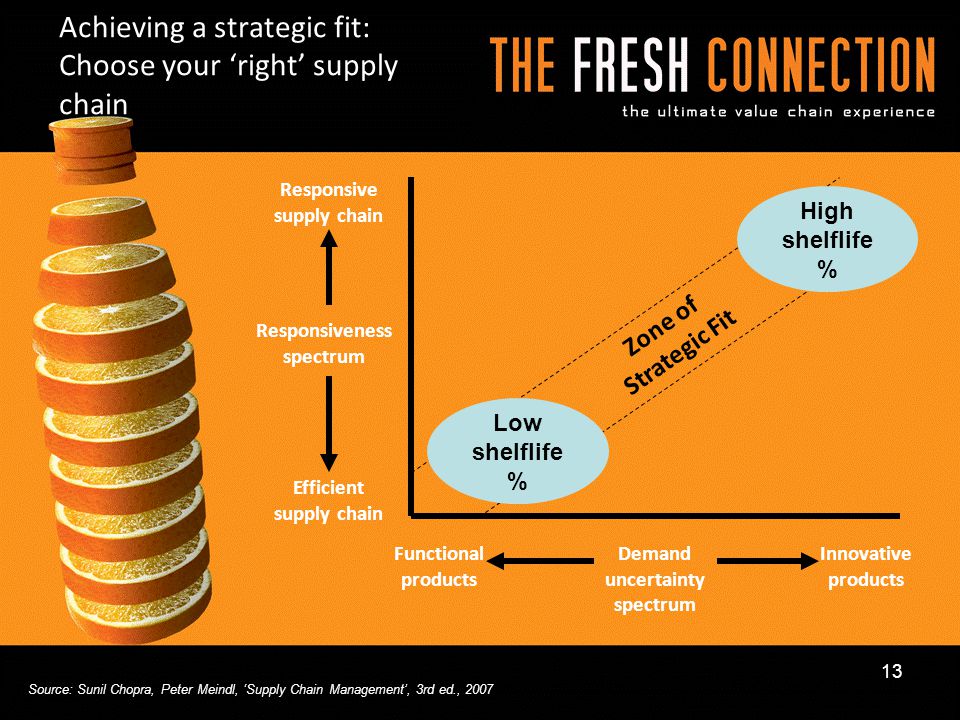 Achieving a strategic fit: Choose your 'right' supply chain

THE FRESH CONNECTION
the ultimate value chain experience

Responsive supply chain

Responsiveness spectrum

Efficient supply chain

High shelflife %

Zone of Strategic Fit

Low shelflife %

Functional products

Demand uncertainty spectrum

Innovative products

13

Source: Sunil Chopra, Peter Meindl, 'Supply Chain Management', 3rd ed., 2007